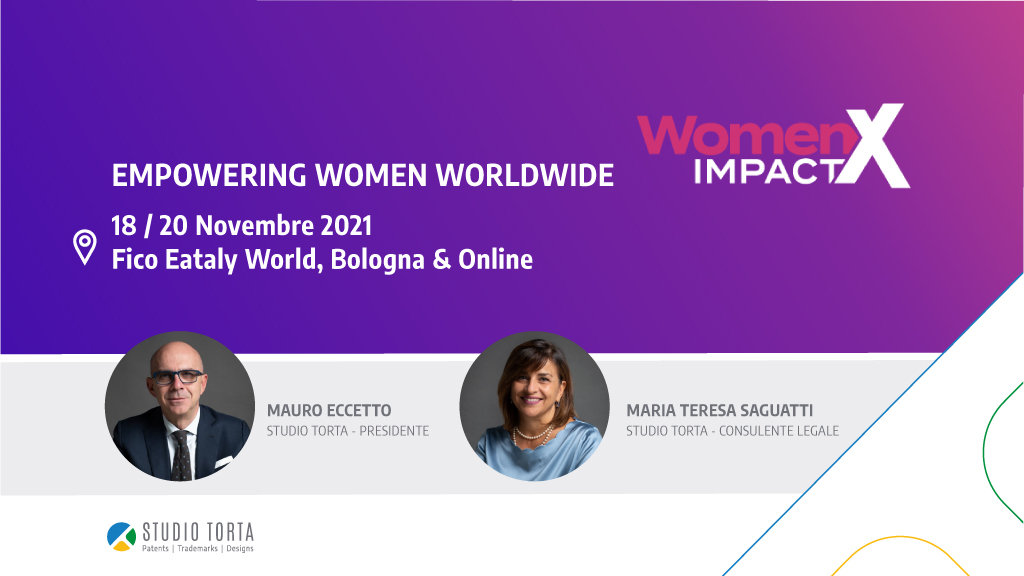 Women X IMPACT

EMPOWERING WOMEN WORLDWIDE

18 / 20 Novembre 2021
Fico Eataly World, Bologna & Online

MAURO ECCETTO
STUDIO TORTA - PRESIDENTE

MARIA TERESA SAGUATTI
STUDIO TORTA - CONSULENTE LEGALE

STUDIO TORTA
Patents | Trademarks | Designs